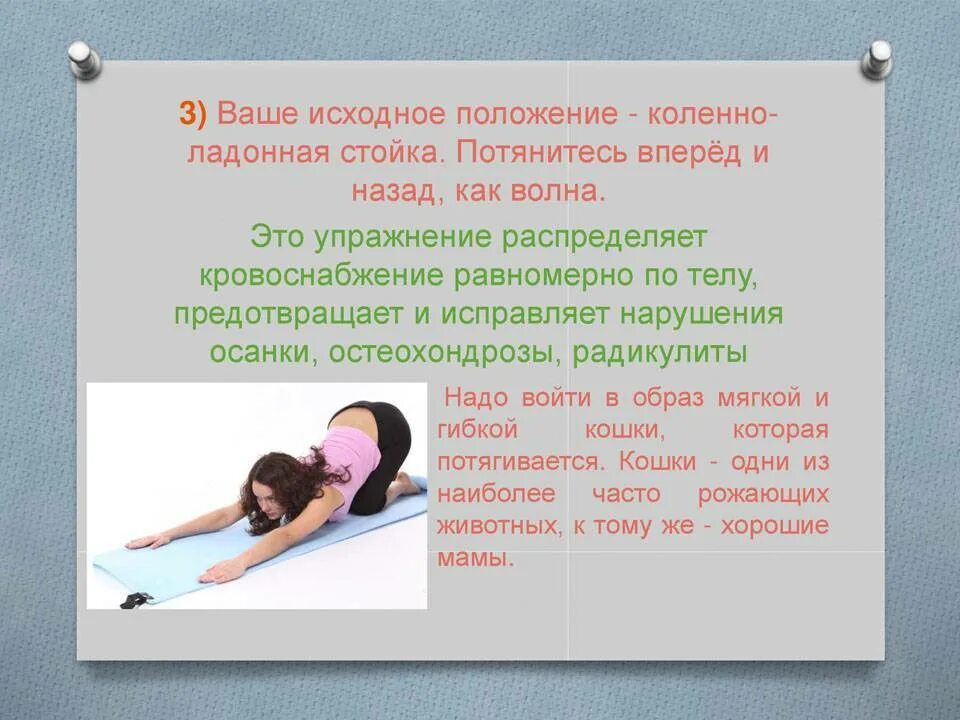 3) Ваше исходное положение - коленно-ладонная стойка. Потянитесь вперёд и назад, как волна.

Это упражнение распределяет кровоснабжение равномерно по телу, предотвращает и исправляет нарушения осанки, остеохондрозы, радикулиты

Надо войти в образ мягкой и гибкой кошки, которая потягивается. Кошки - одни из наиболее часто рожающих животных, к тому же - хорошие мамы.